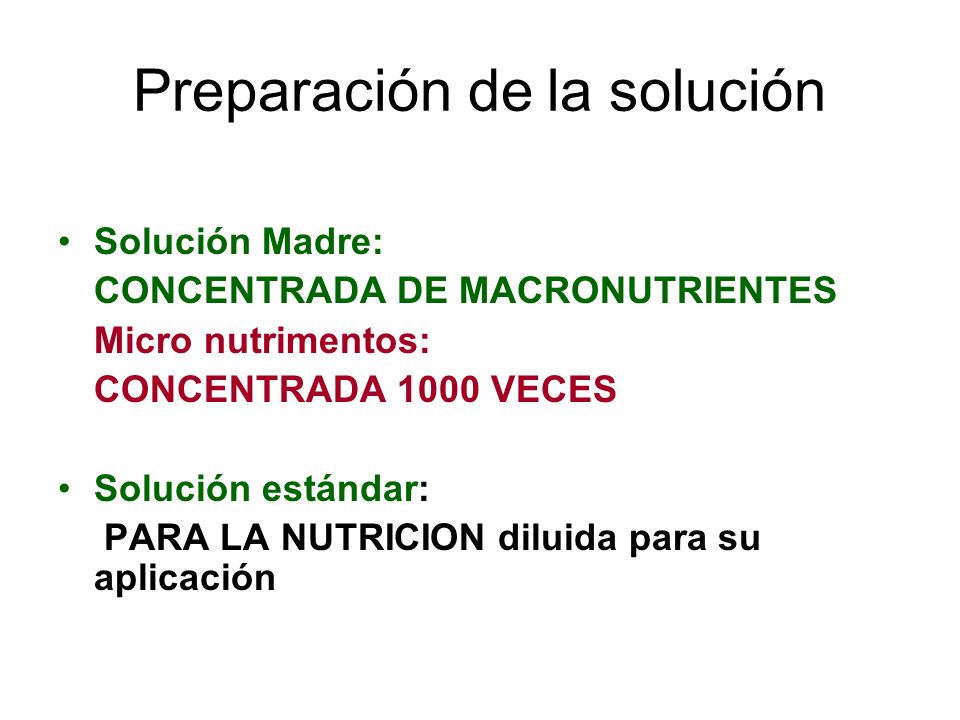 Preparación de la solución

• Solución Madre:
CONCENTRADA DE MACRONUTRIENTES
Micro nutrimentos:
CONCENTRADA 1000 VECES

• Solución estándar:
PARA LA NUTRICION diluida para su aplicación